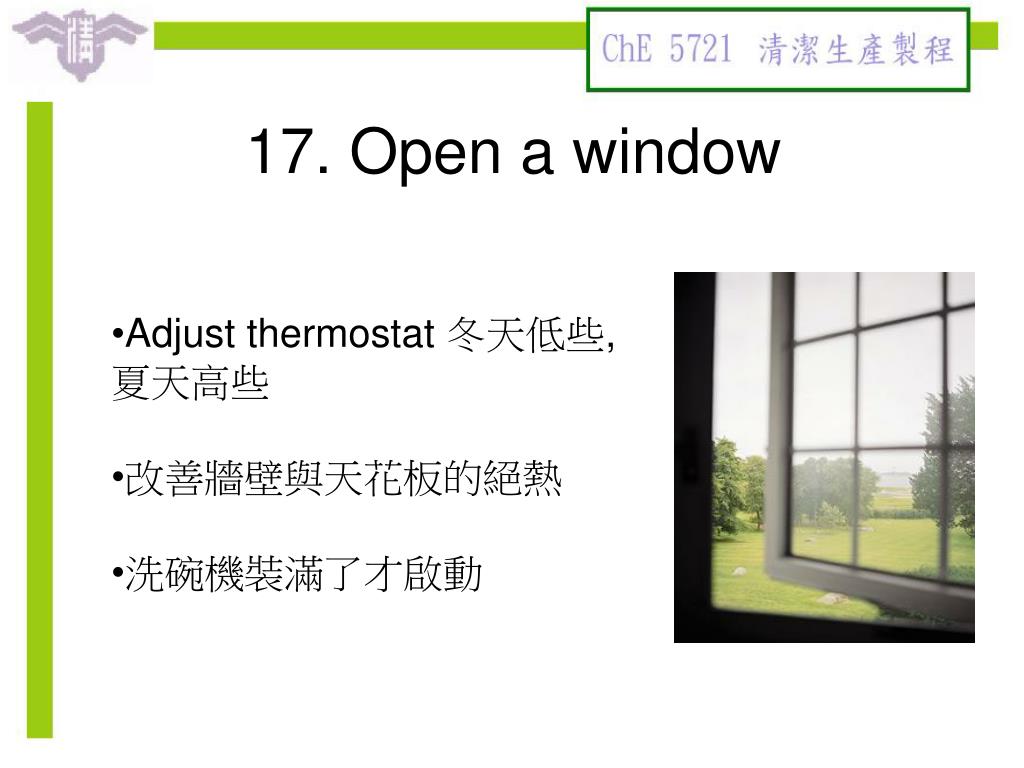 ChE 5721 清潔生產製程

17. Open a window

•Adjust thermostat 冬天低些, 夏天高些

•改善牆壁與天花板的絕熱

•洗碗機裝滿了才啟動